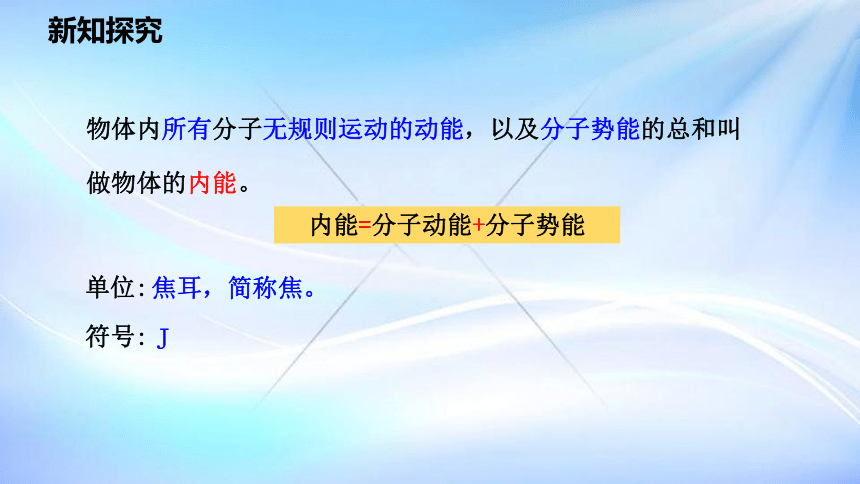 新知探究

物体内所有分子无规则运动的动能，以及分子势能的总和叫做物体的内能。

内能=分子动能+分子势能

单位：焦耳，简称焦。

符号：J